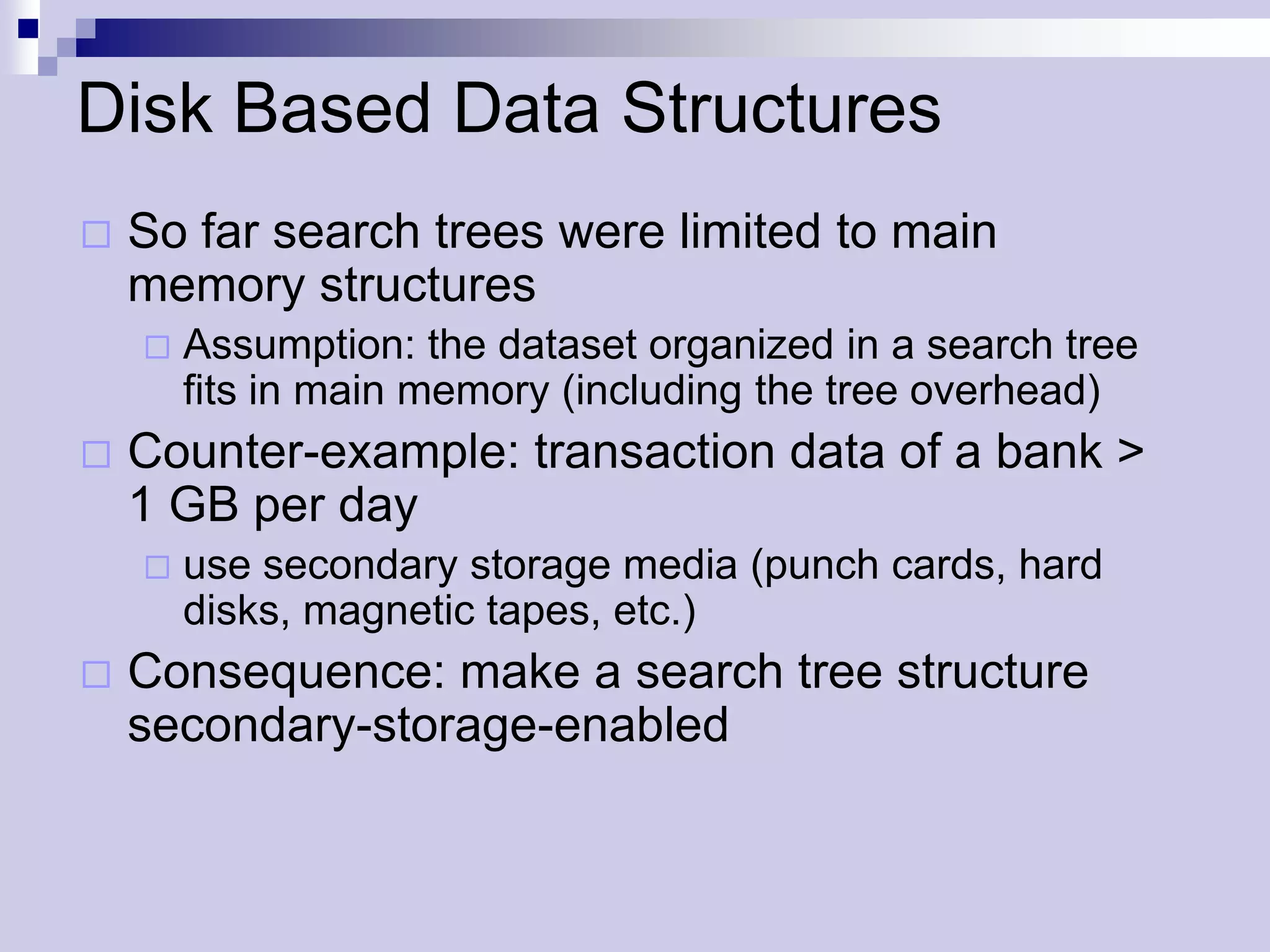 Disk Based Data Structures

So far search trees were limited to main memory structures

Assumption: the dataset organized in a search tree fits in main memory (including the tree overhead)

Counter-example: transaction data of a bank > 1 GB per day

use secondary storage media (punch cards, hard disks, magnetic tapes, etc.)

Consequence: make a search tree structure secondary-storage-enabled